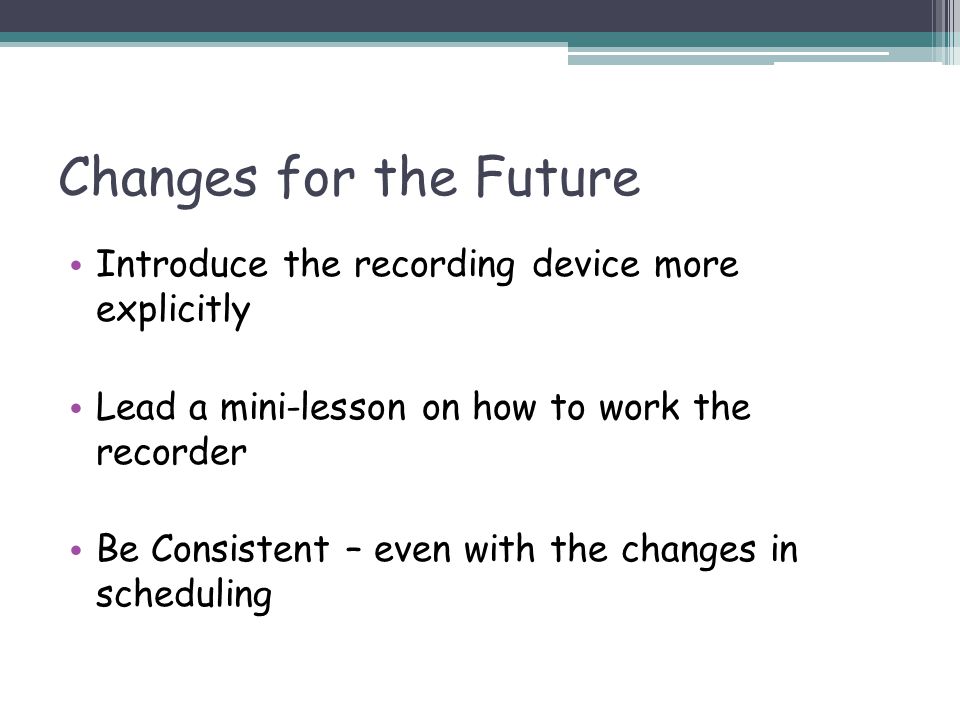 Changes for the Future

• Introduce the recording device more explicitly

• Lead a mini-lesson on how to work the recorder

• Be Consistent – even with the changes in scheduling